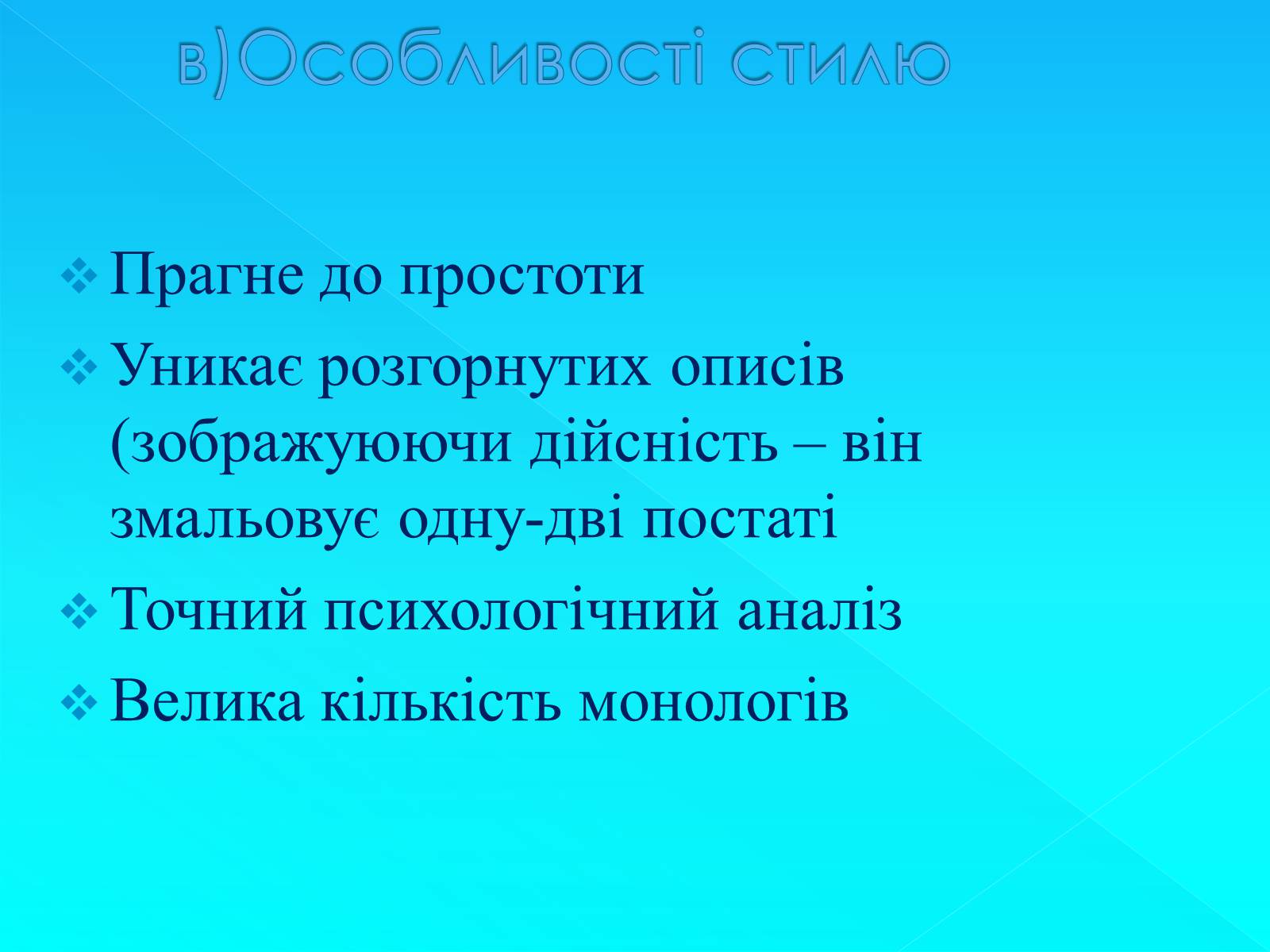 в)Особливості стилю

❖ Прагне до простоти

❖ Уникає розгорнутих описів (зображуюючи дійсність – він змальовує одну-дві постаті

❖ Точний психологічний аналіз

❖ Велика кількість монологів